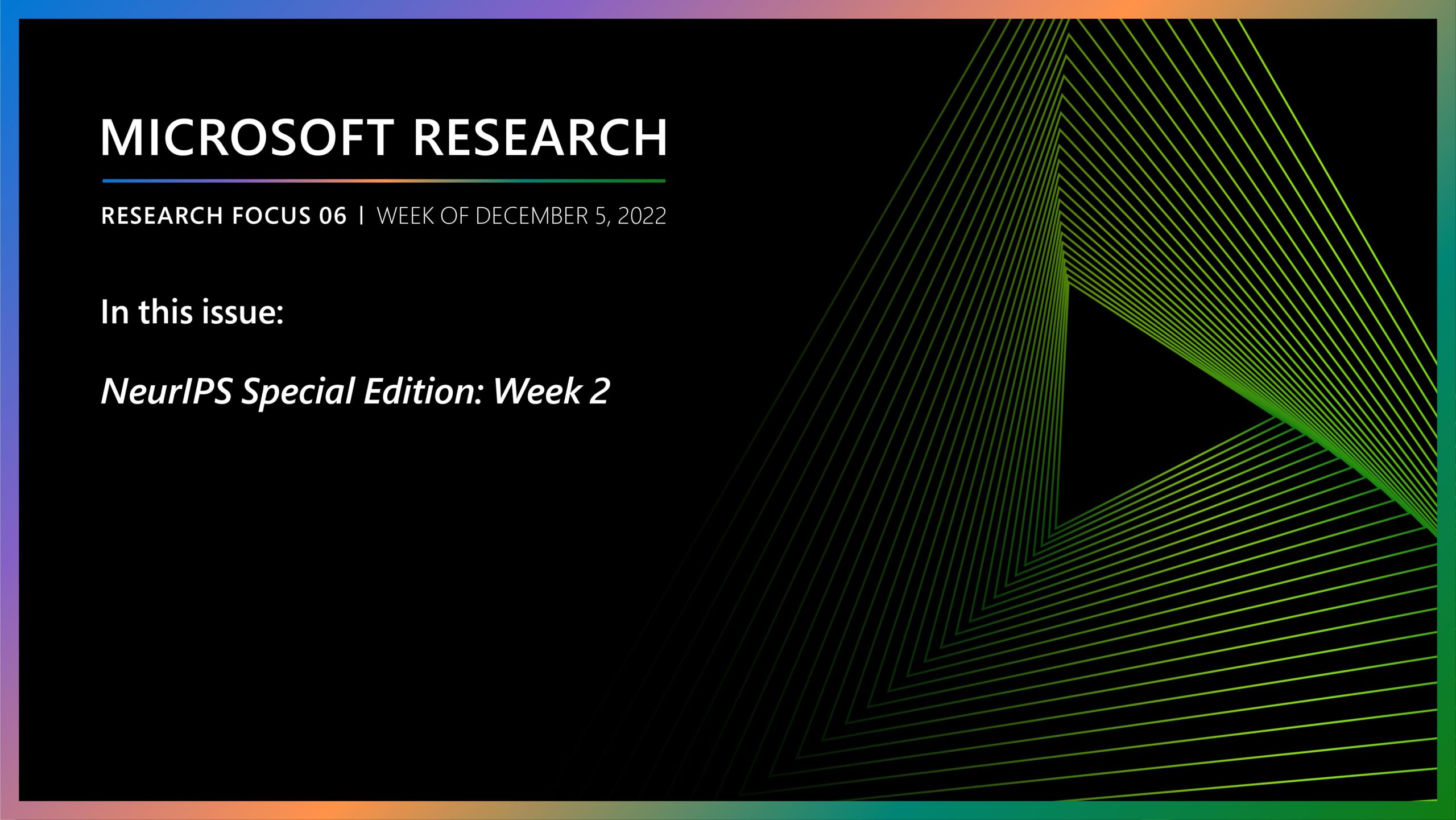 MICROSOFT RESEARCH

RESEARCH FOCUS 06 | WEEK OF DECEMBER 5, 2022

In this issue:

NeurIPS Special Edition: Week 2